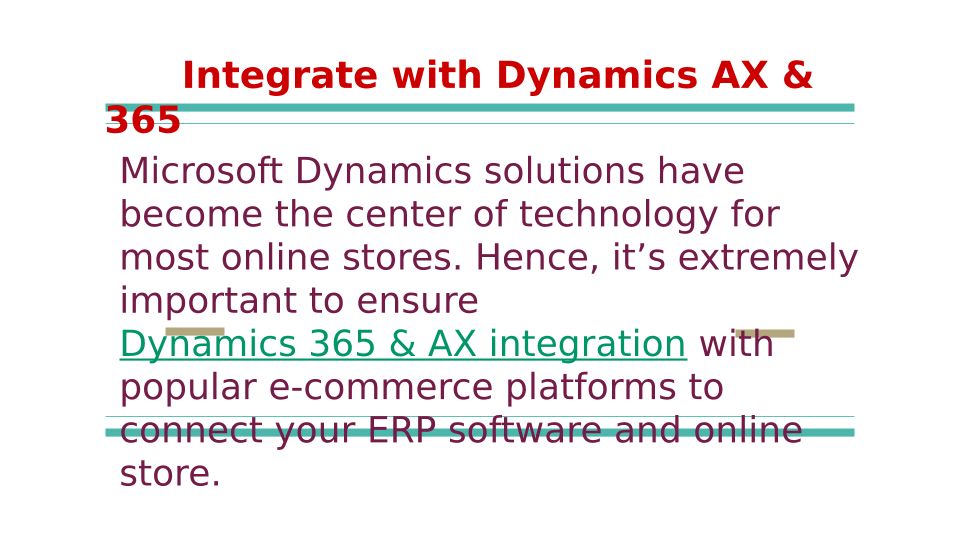 Integrate with Dynamics AX & 365

Microsoft Dynamics solutions have become the center of technology for most online stores. Hence, it’s extremely important to ensure Dynamics 365 & AX integration with popular e-commerce platforms to connect your ERP software and online store.